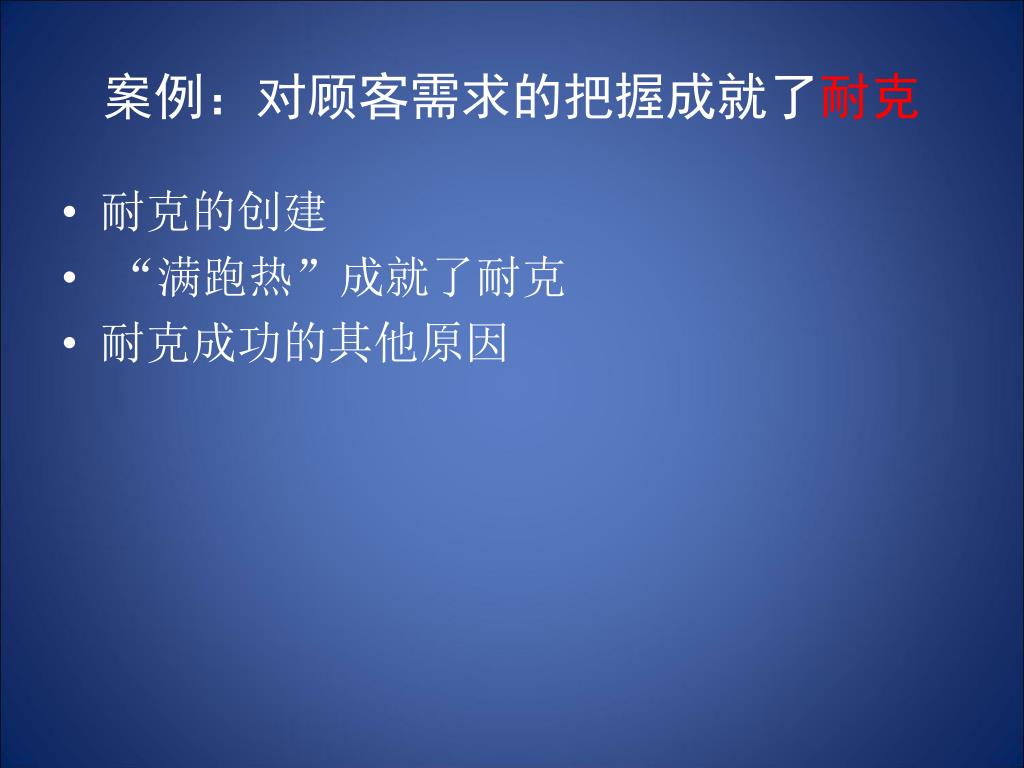 案例：对顾客需求的把握成就了耐克

• 耐克的创建
• “满跑热”成就了耐克
• 耐克成功的其他原因